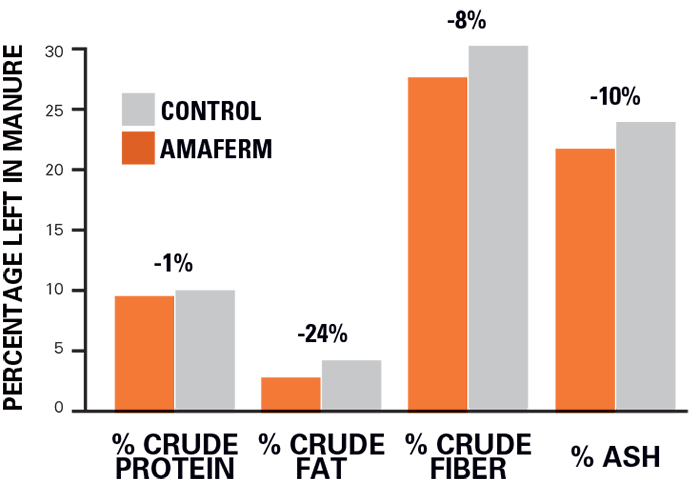 PERCENTAGE LEFT IN MANURE

30
25
20
15
10
5
0

CONTROL
AMAFERM

-1%
-24%
-8%
-10%

% CRUDE PROTEIN
% CRUDE FAT
% CRUDE FIBER
% ASH